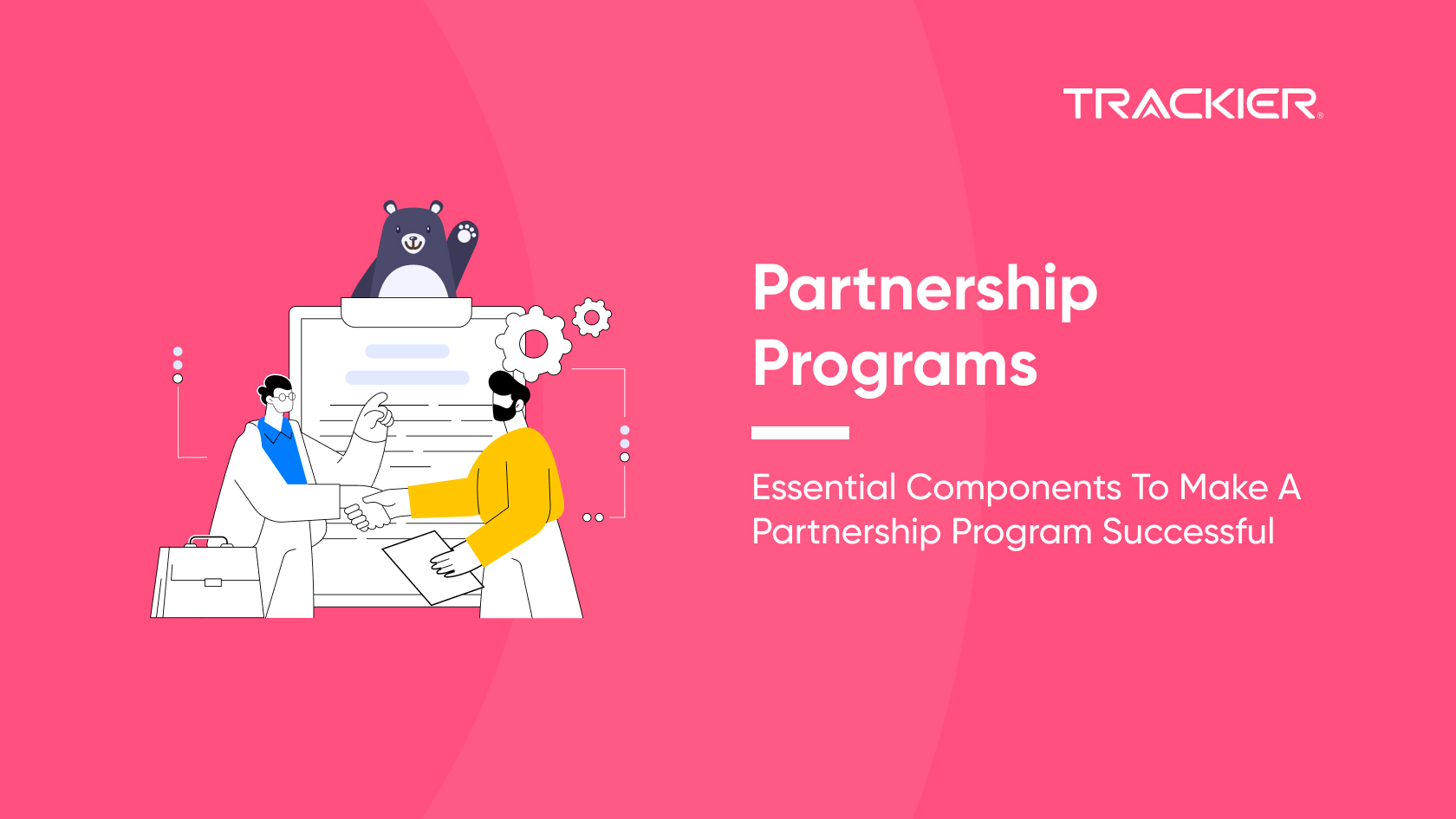 TRACKIER®

Partnership Programs

Essential Components To Make A Partnership Program Successful